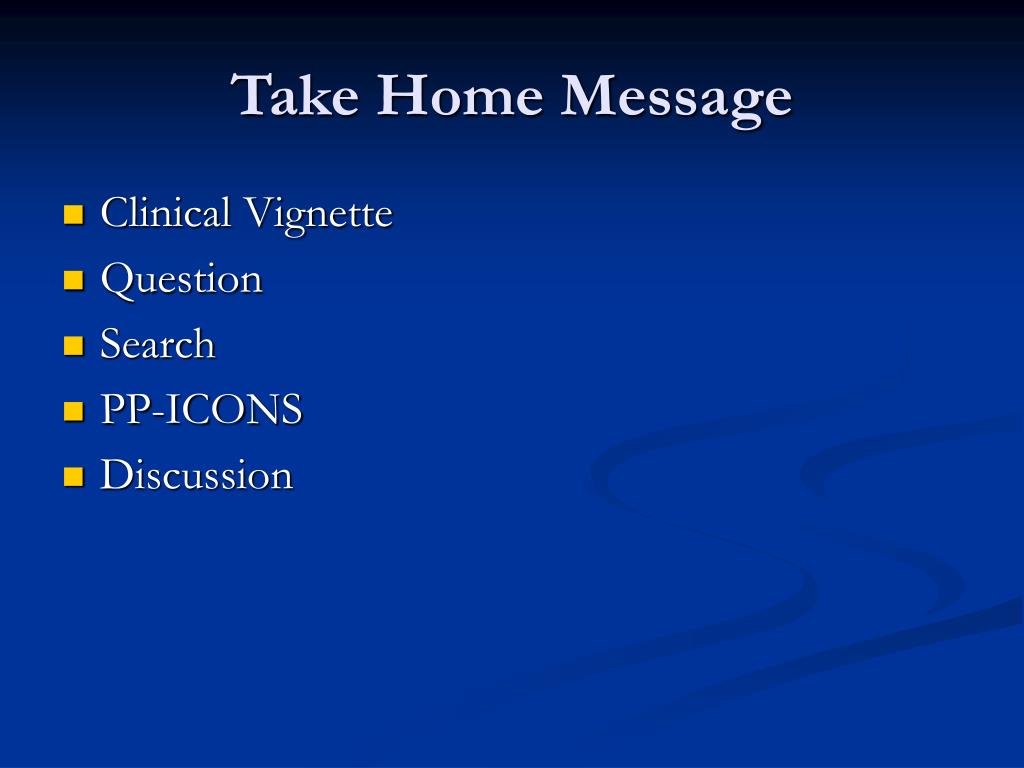 Take Home Message

- Clinical Vignette
- Question
- Search
- PP-ICONS
- Discussion